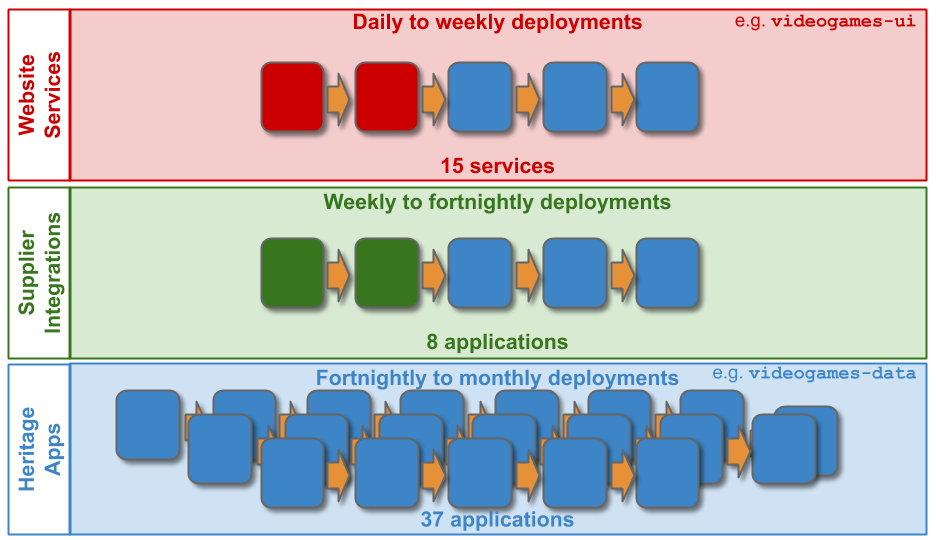 Website Services

Daily to weekly deployments

e.g. videogames-ui

15 services

Supplier Integrations

Weekly to fortnightly deployments

8 applications

Heritage Apps

Fortnightly to monthly deployments

e.g. videogames-data

37 applications